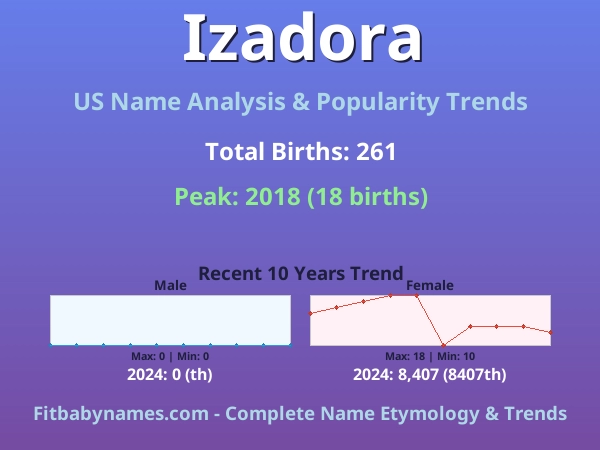 Izadora

US Name Analysis & Popularity Trends

Total Births: 261

Peak: 2018 (18 births)

Recent 10 Years Trend

Male

Max: 0 | Min: 0

2024: 0 (th)

Female

Max: 18 | Min: 10

2024: 8,407 (8407th)

Fitbabynames.com - Complete Name Etymology & Trends